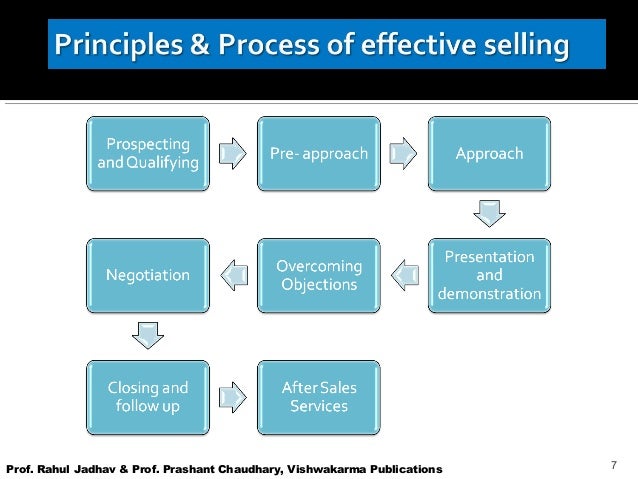 Principles & Process of effective selling

Prospecting and Qualifying

Pre- approach

Approach

Presentation and demonstration

Overcoming Objections

Negotiation

Closing and follow up

After Sales Services

Prof. Rahul Jadhav & Prof. Prashant Chaudhary, Vishwakarma Publications

7